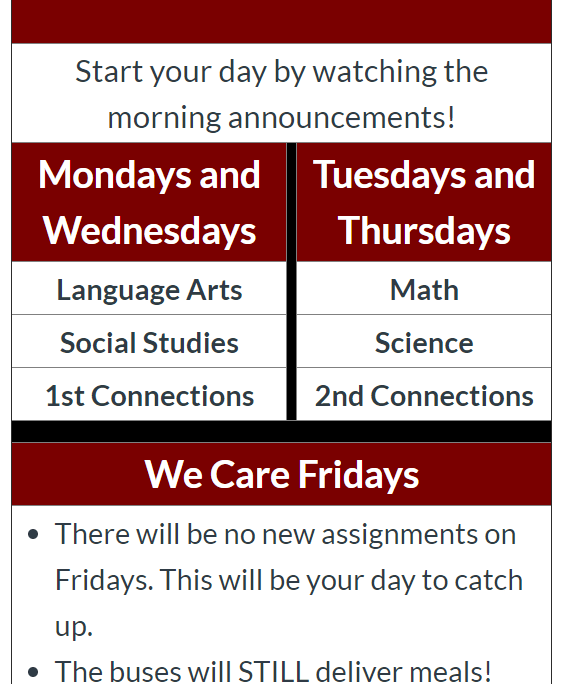 Start your day by watching the morning announcements!

| Mondays and Wednesdays | Tuesdays and Thursdays |
|---|---|
| Language Arts | Math |
| Social Studies | Science |
| 1st Connections | 2nd Connections |

We Care Fridays

- There will be no new assignments on Fridays. This will be your day to catch up.
- The buses will STILL deliver meals!